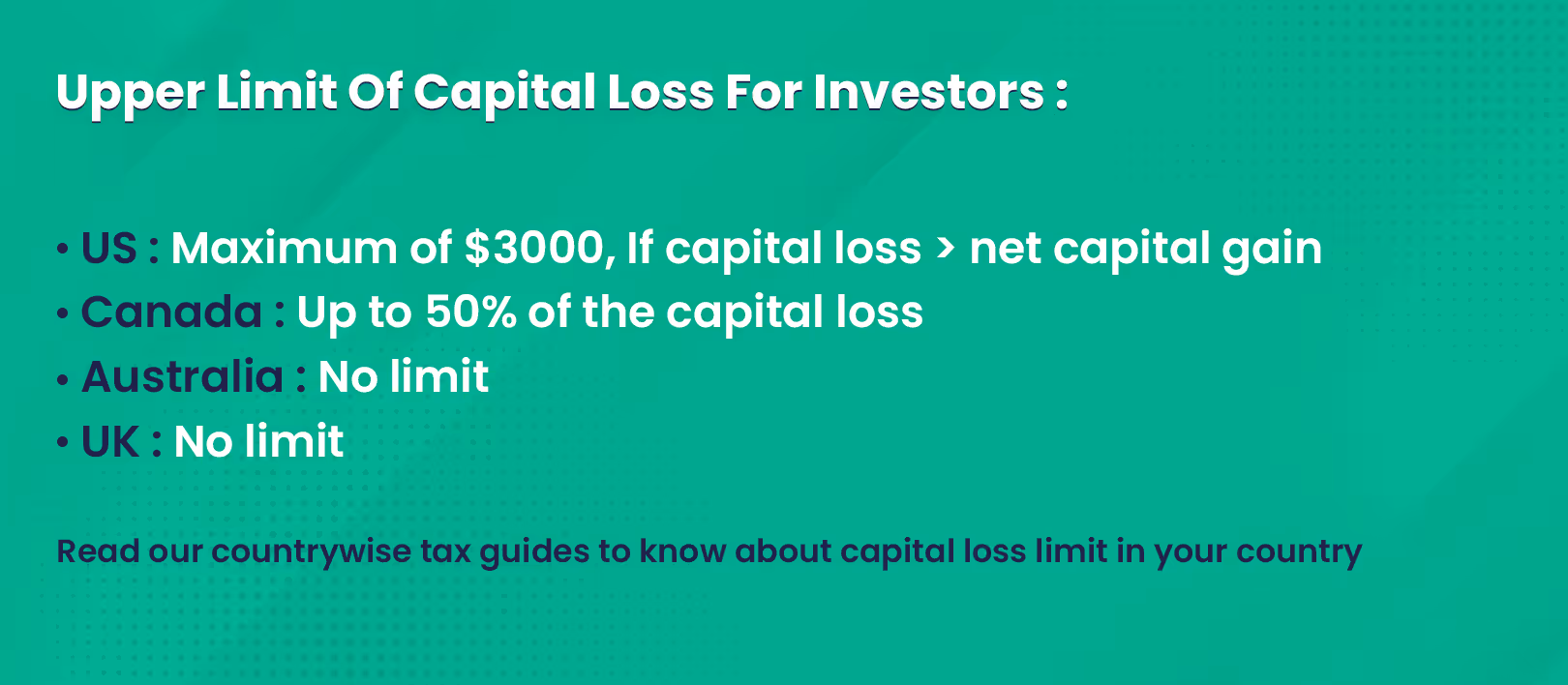 Upper Limit Of Capital Loss For Investors :

• US : Maximum of \$3000, If capital loss > net capital gain
• Canada : Up to 50% of the capital loss
• Australia : No limit
• UK : No limit

Read our countrywise tax guides to know about capital loss limit in your country